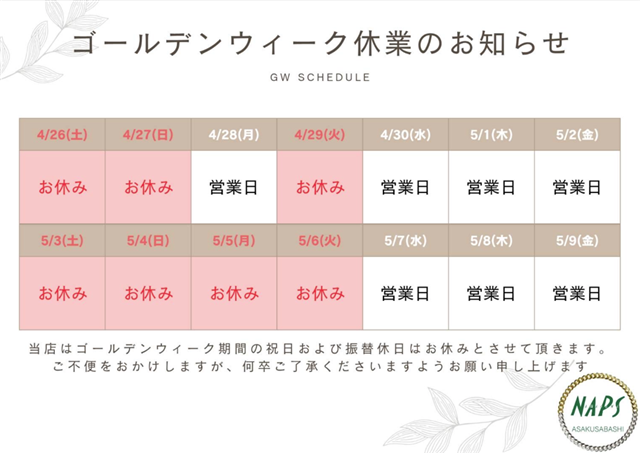 ゴールデンウィーク休業のお知らせ

GW SCHEDULE

| 4/26(土) | 4/27(日) | 4/28(月) | 4/29(火) | 4/30(水) | 5/1(木) | 5/2(金) |
|---|---|---|---|---|---|---|
| お休み | お休み | 営業日 | お休み | 営業日 | 営業日 | 営業日 |
| 5/3(土) | 5/4(日) | 5/5(月) | 5/6(火) | 5/7(水) | 5/8(木) | 5/9(金) |
| お休み | お休み | お休み | お休み | 営業日 | 営業日 | 営業日 |

当店はゴールデンウィーク期間の祝日および振替休日はお休みとさせて頂きます。
ご不便をおかけしますが、何卒ご了承くださいますようお願い申し上げます

NAPS
ASAKUSABASHI